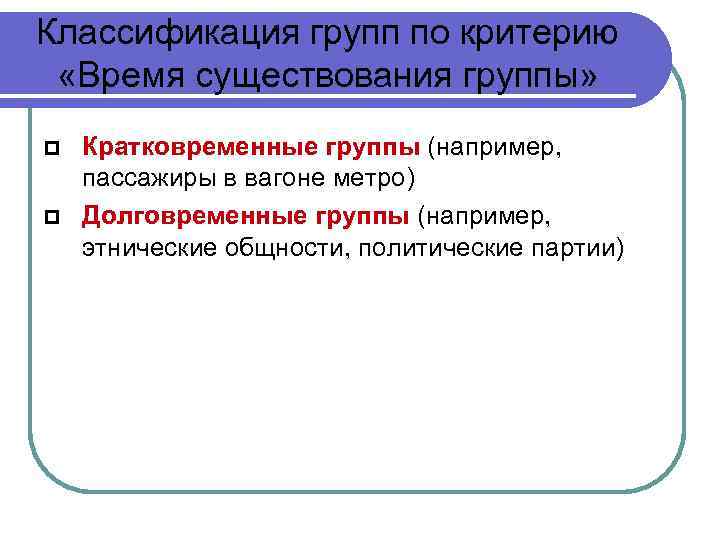 Классификация групп по критерию «Время существования группы»

Кратковременные группы (например, пассажиры в вагоне метро)

Долговременные группы (например, этнические общности, политические партии)